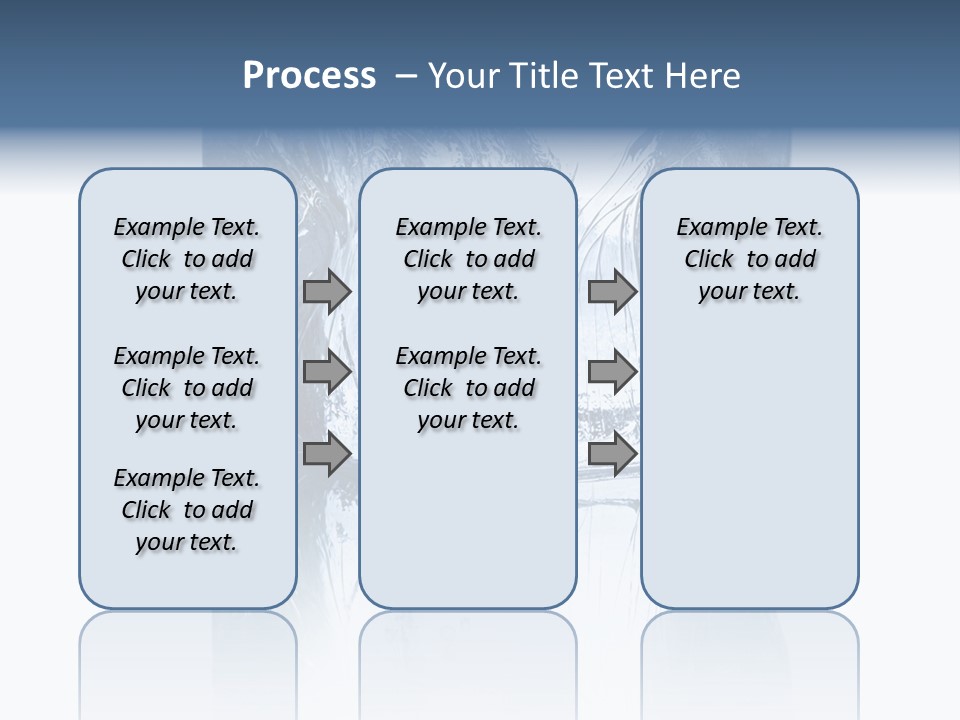 Process – Your Title Text Here

Example Text. Click to add your text.

Example Text. Click to add your text.

Example Text. Click to add your text.

Example Text. Click to add your text.

Example Text. Click to add your text.

Example Text. Click to add your text.